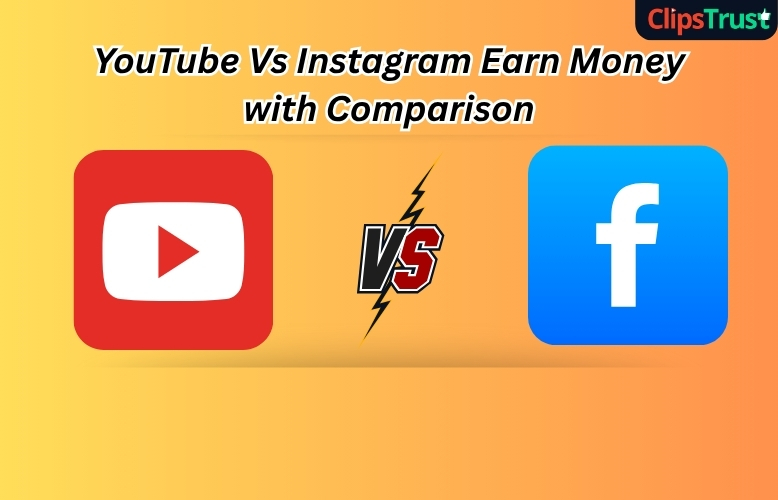 ClipsTrust

YouTube Vs Instagram Earn Money with Comparison

VS

f